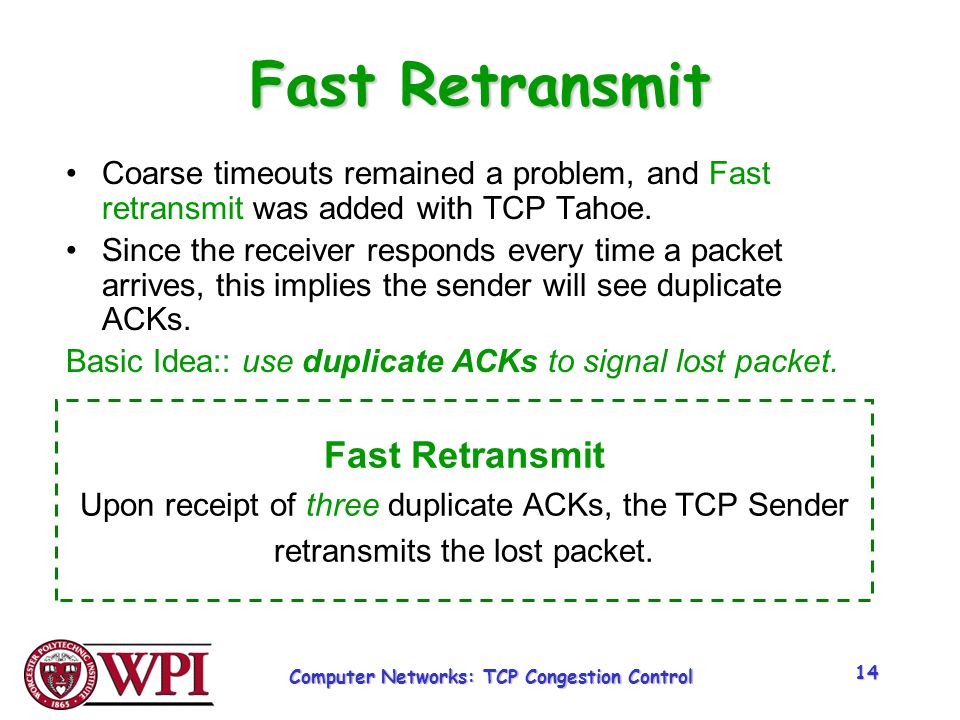 Fast Retransmit

• Coarse timeouts remained a problem, and Fast retransmit was added with TCP Tahoe.

• Since the receiver responds every time a packet arrives, this implies the sender will see duplicate ACKs.

Basic Idea:: use duplicate ACKs to signal lost packet.

Fast Retransmit

Upon receipt of three duplicate ACKs, the TCP Sender retransmits the lost packet.

WORCESTER POLYTECHNIC INSTITUTE 1865

WPI

Computer Networks: TCP Congestion Control

14